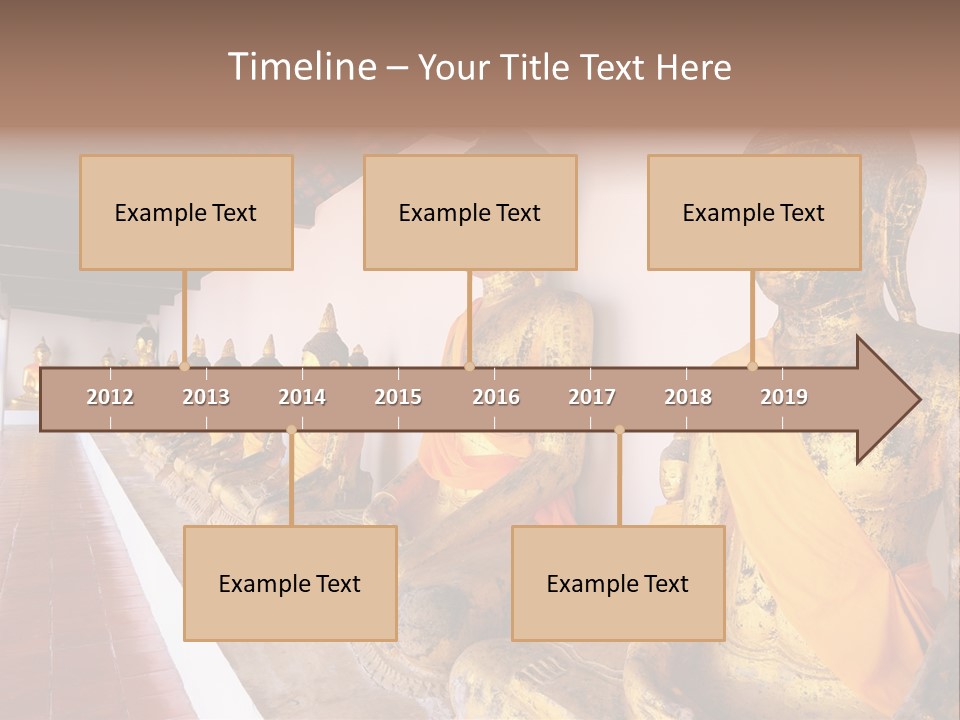 Timeline – Your Title Text Here

Example Text

Example Text

Example Text

2012 2013 2014 2015 2016 2017 2018 2019

Example Text

Example Text